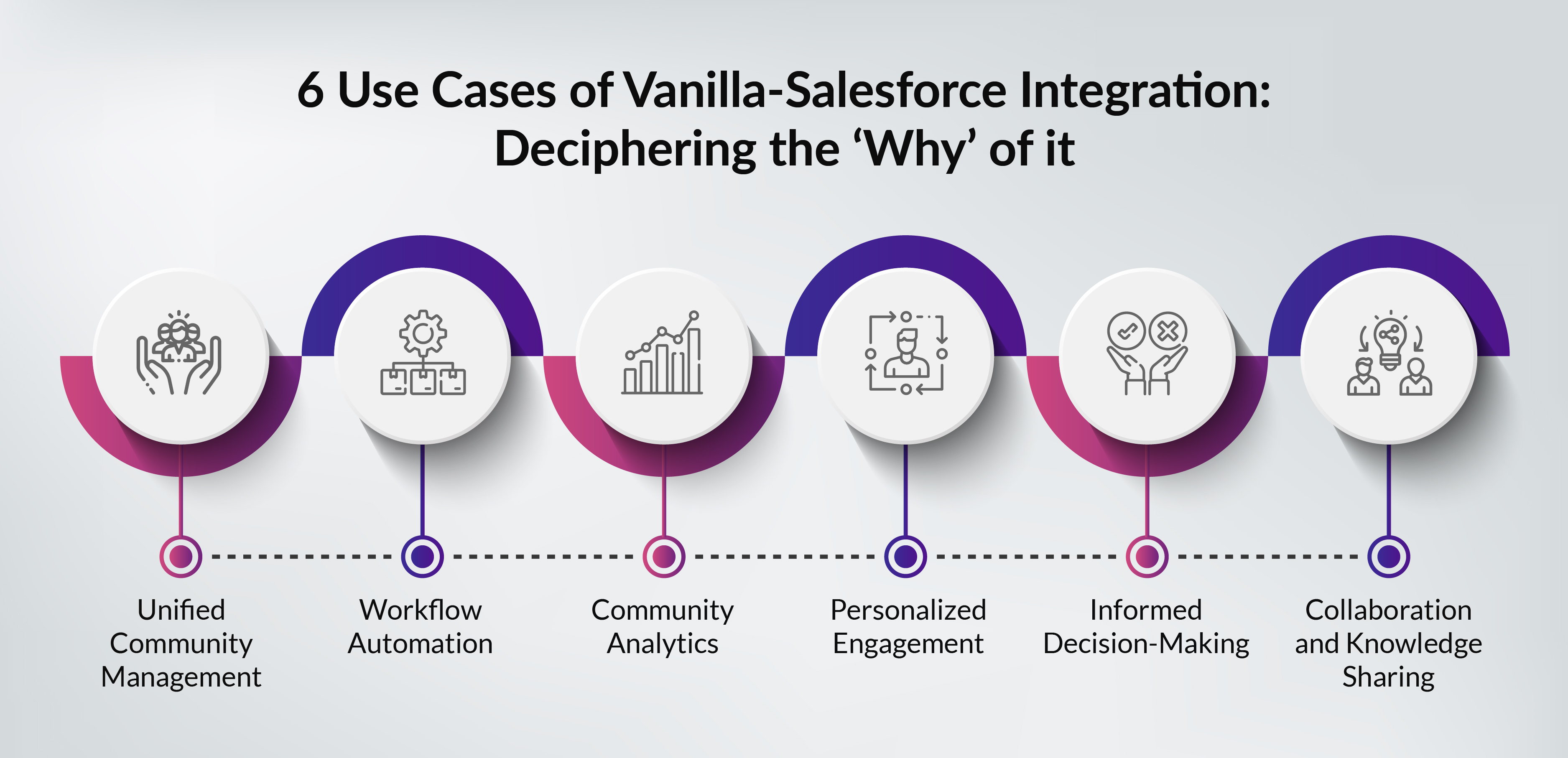 6 Use Cases of Vanilla-Salesforce Integration: Deciphering the ‘Why’ of it

Unified Community Management

Workflow Automation

Community Analytics

Personalized Engagement

Informed Decision-Making

Collaboration and Knowledge Sharing